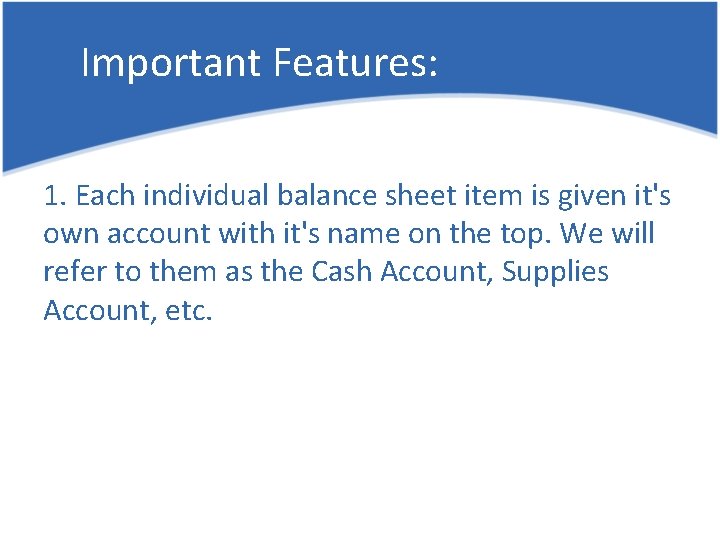 Important Features:

1. Each individual balance sheet item is given it's own account with it's name on the top. We will refer to them as the Cash Account, Supplies Account, etc.